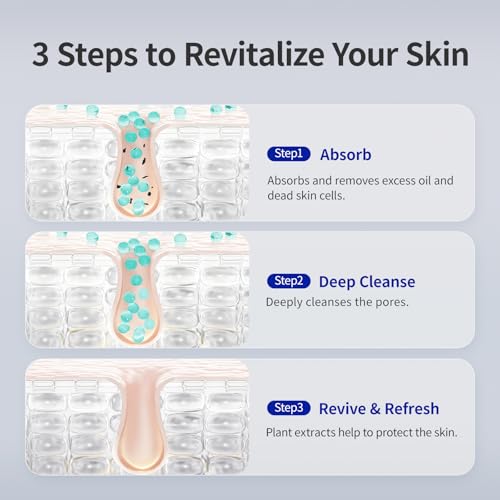 3 Steps to Revitalize Your Skin

Step1 Absorb

Absorbs and removes excess oil and dead skin cells.

Step2 Deep Cleanse

Deeply cleanses the pores.

Step3 Revive & Refresh

Plant extracts help to protect the skin.